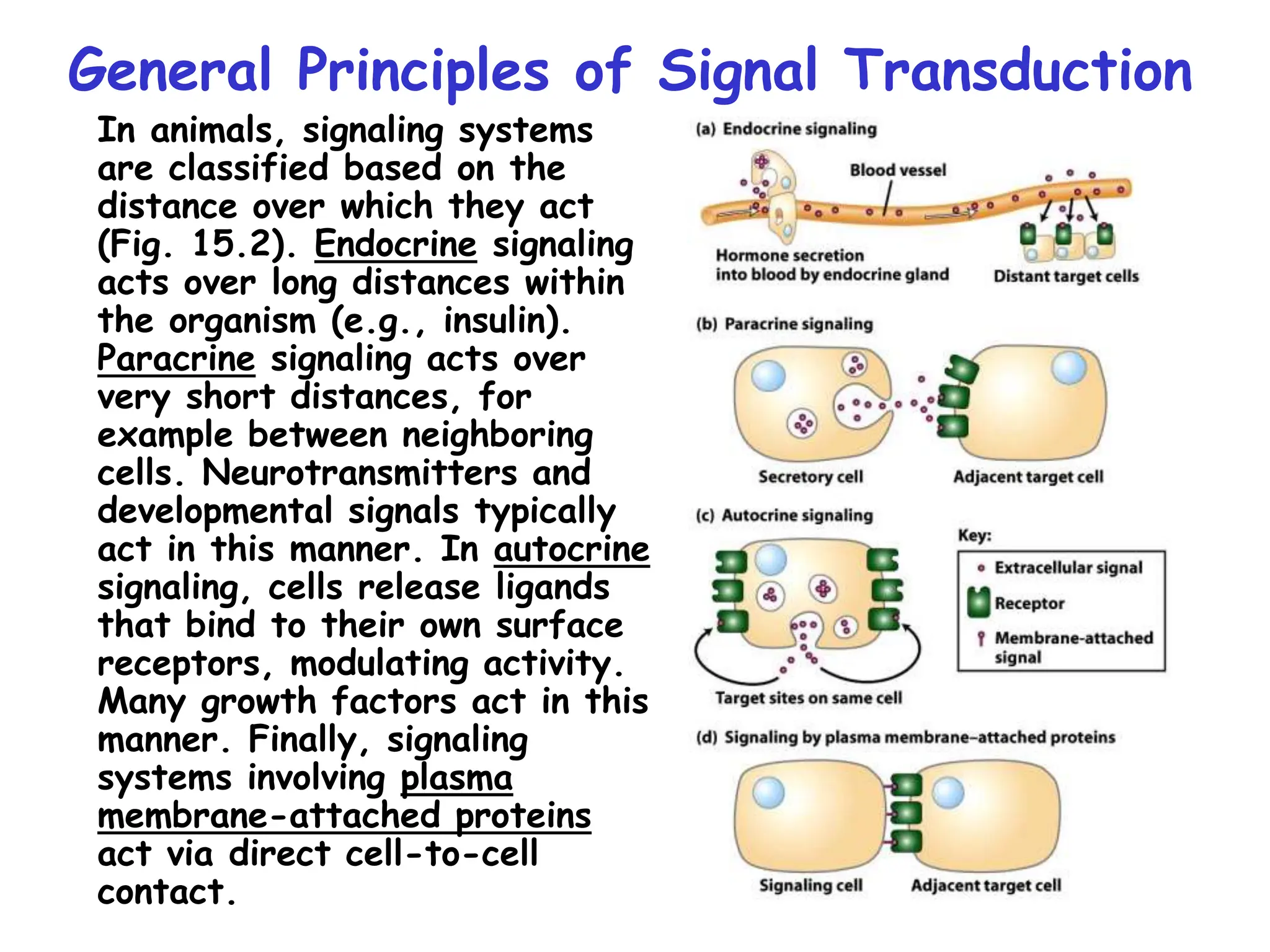 General Principles of Signal Transduction

In animals, signaling systems are classified based on the distance over which they act (Fig. 15.2). Endocrine signaling acts over long distances within the organism (e.g., insulin). Paracrine signaling acts over very short distances, for example between neighboring cells. Neurotransmitters and developmental signals typically act in this manner. In autocrine signaling, cells release ligands that bind to their own surface receptors, modulating activity. Many growth factors act in this manner. Finally, signaling systems involving plasma membrane-attached proteins act via direct cell-to-cell contact.

(a) Endocrine signaling

Blood vessel

Hormone secretion into blood by endocrine gland

Distant target cells

(b) Paracrine signaling

Secretory cell

Adjacent target cell

(c) Autocrine signaling

Target sites on same cell

Key:

Extracellular signal

Receptor

Membrane-attached signal

(d) Signaling by plasma membrane–attached proteins

Signaling cell

Adjacent target cell